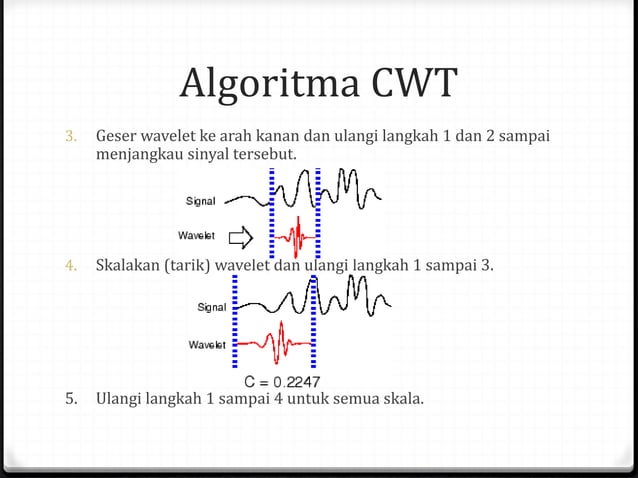 Algoritma CWT

3. Geser wavelet ke arah kanan dan ulangi langkah 1 dan 2 sampai menjangkau sinyal tersebut.

Signal

Wavelet

4. Skalakan (tarik) wavelet dan ulangi langkah 1 sampai 3.

Signal

Wavelet

C = 0.2247

5. Ulangi langkah 1 sampai 4 untuk semua skala.